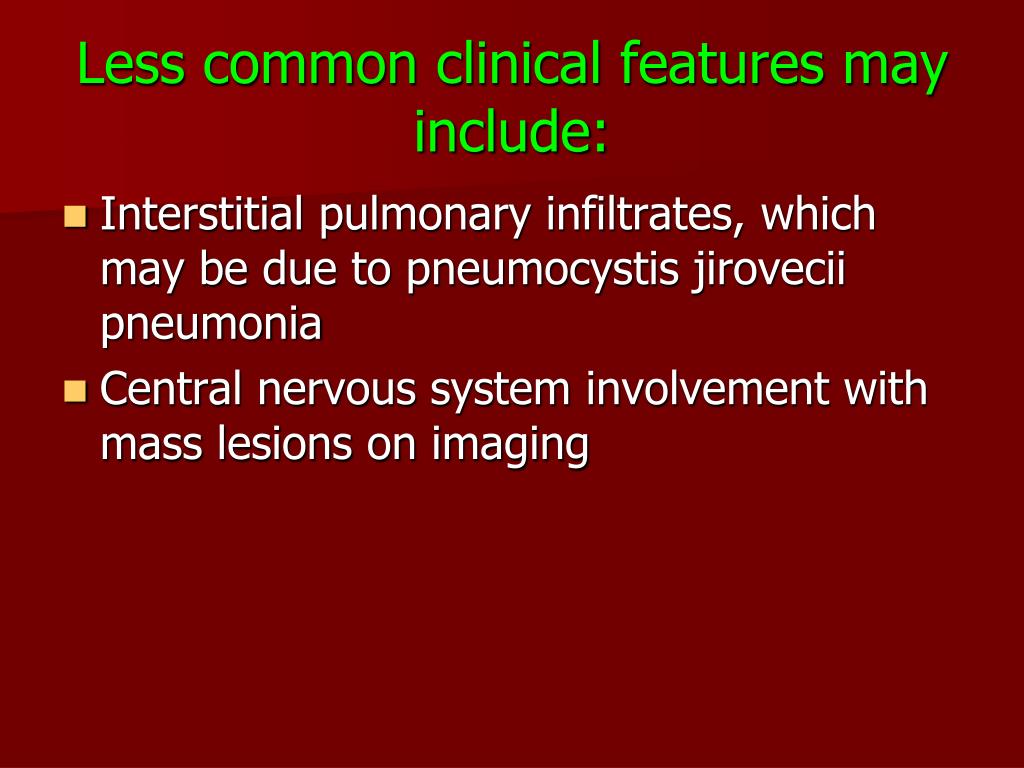 Less common clinical features may include:

- Interstitial pulmonary infiltrates, which may be due to pneumocystis jirovecii pneumonia
- Central nervous system involvement with mass lesions on imaging